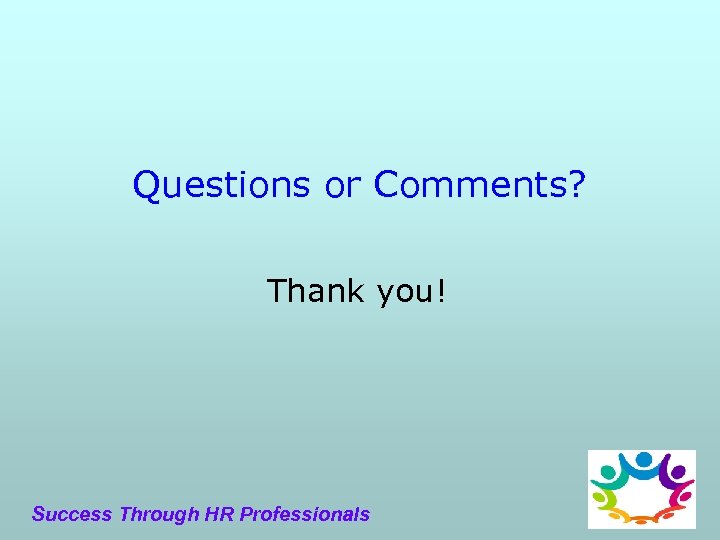 Questions or Comments?

Thank you!

Success Through HR Professionals